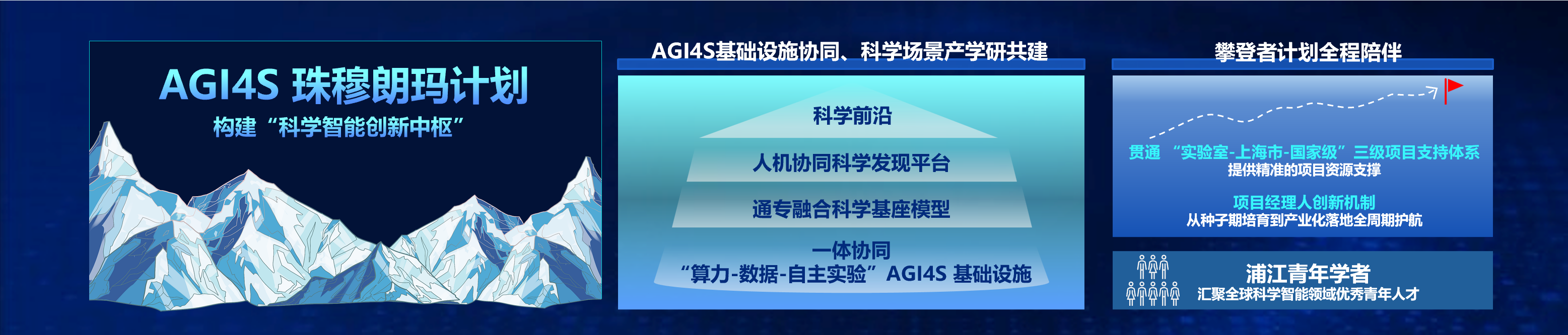 AGI4S 珠穆朗玛计划
构建“科学智能创新中枢”

AGI4S基础设施协同、科学场景产学研共建

科学前沿
人机协同科学发现平台
通专融合科学基座模型
一体协同
“算力-数据-自主实验”AGI4S 基础设施

攀登者计划全程陪伴

贯通 “实验室-上海市-国家级”三级项目支持体系
提供精准的项目资源支撑

项目经理人创新机制
从种子期培育到产业化落地全周期护航

浦江青年学者
汇聚全球科学智能领域优秀青年人才